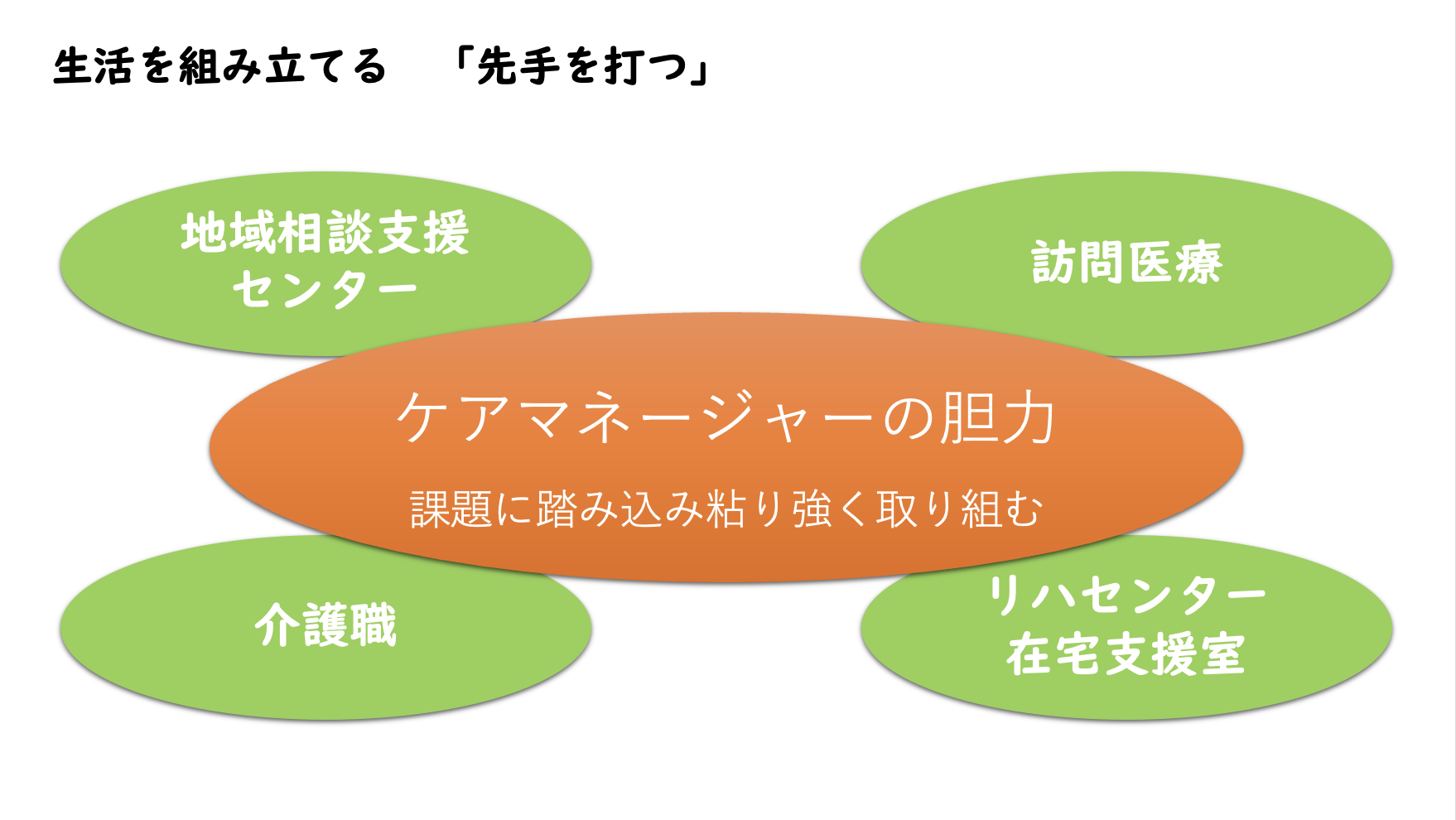 生活を組み立てる　「先手を打つ」

地域相談支援センター

訪問医療

ケアマネージャーの胆力

課題に踏み込み粘り強く取り組む

介護職

リハセンター在宅支援室